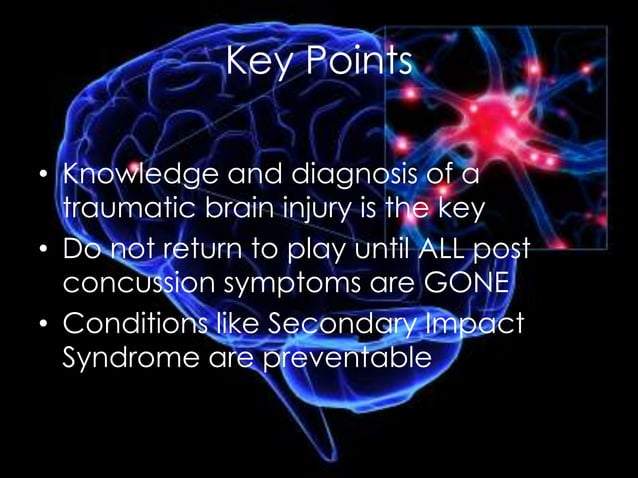 Key Points

• Knowledge and diagnosis of a traumatic brain injury is the key
• Do not return to play until ALL post concussion symptoms are GONE
• Conditions like Secondary Impact Syndrome are preventable